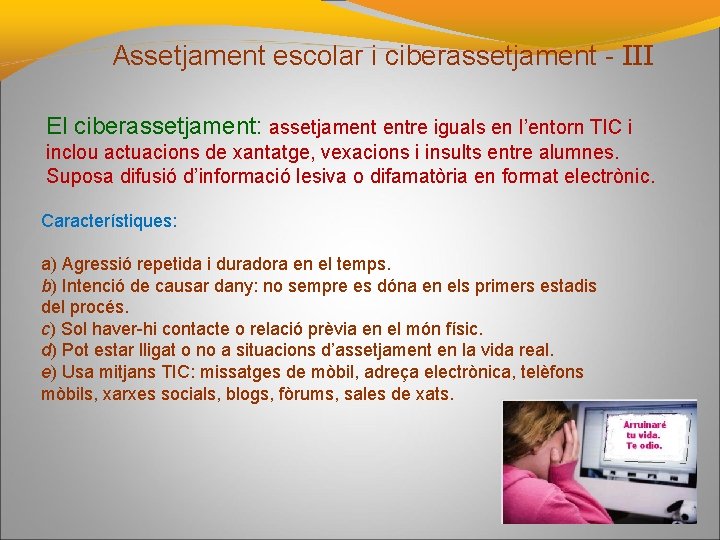 Assetjament escolar i ciberassetjament - III

El ciberassetjament: assetjament entre iguals en l'entorn TIC i inclou actuacions de xantatge, vexacions i insults entre alumnes. Suposa difusió d'informació lesiva o difamatòria en format electrònic.

Característiques:

a) Agressió repetida i duradora en el temps.
b) Intenció de causar dany: no sempre es dóna en els primers estadis del procés.
c) Sol haver-hi contacte o relació prèvia en el món físic.
d) Pot estar lligat o no a situacions d'assetjament en la vida real.
e) Usa mitjans TIC: missatges de mòbil, adreça electrònica, telèfons mòbils, xarxes socials, blogs, fòrums, sales de xats.

Arruinaré tu vida. Te odio.